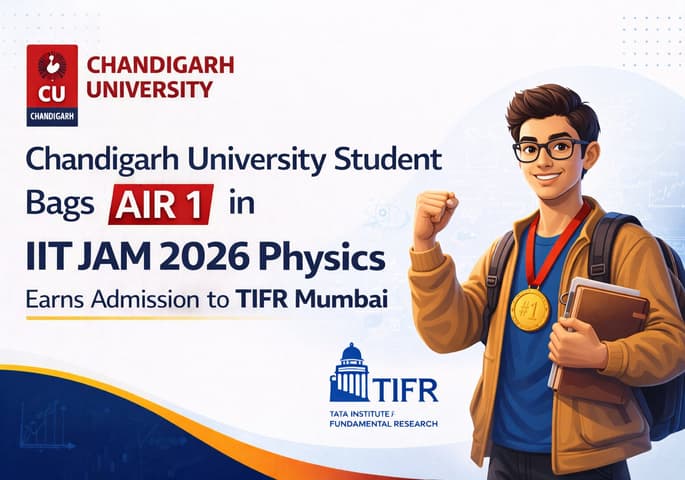 CU
CHANDIGARH

CHANDIGARH UNIVERSITY

Chandigarh University Student Bags AIR 1 in

IIT JAM 2026 Physics

Earns Admission to TIFR Mumbai

#1

TIFR
TATA INSTITUTE / FUNDAMENTAL RESEARCH